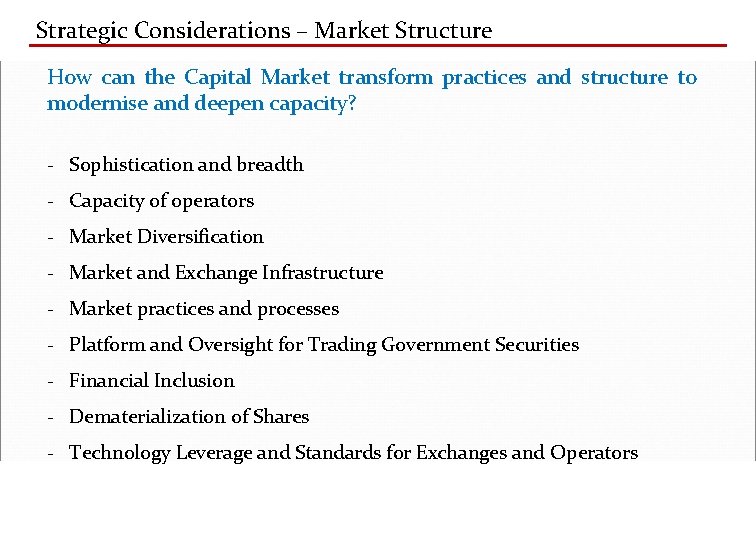 Strategic Considerations – Market Structure

How can the Capital Market transform practices and structure to modernise and deepen capacity?

- Sophistication and breadth
- Capacity of operators
- Market Diversification
- Market and Exchange Infrastructure
- Market practices and processes
- Platform and Oversight for Trading Government Securities
- Financial Inclusion
- Dematerialization of Shares
- Technology Leverage and Standards for Exchanges and Operators